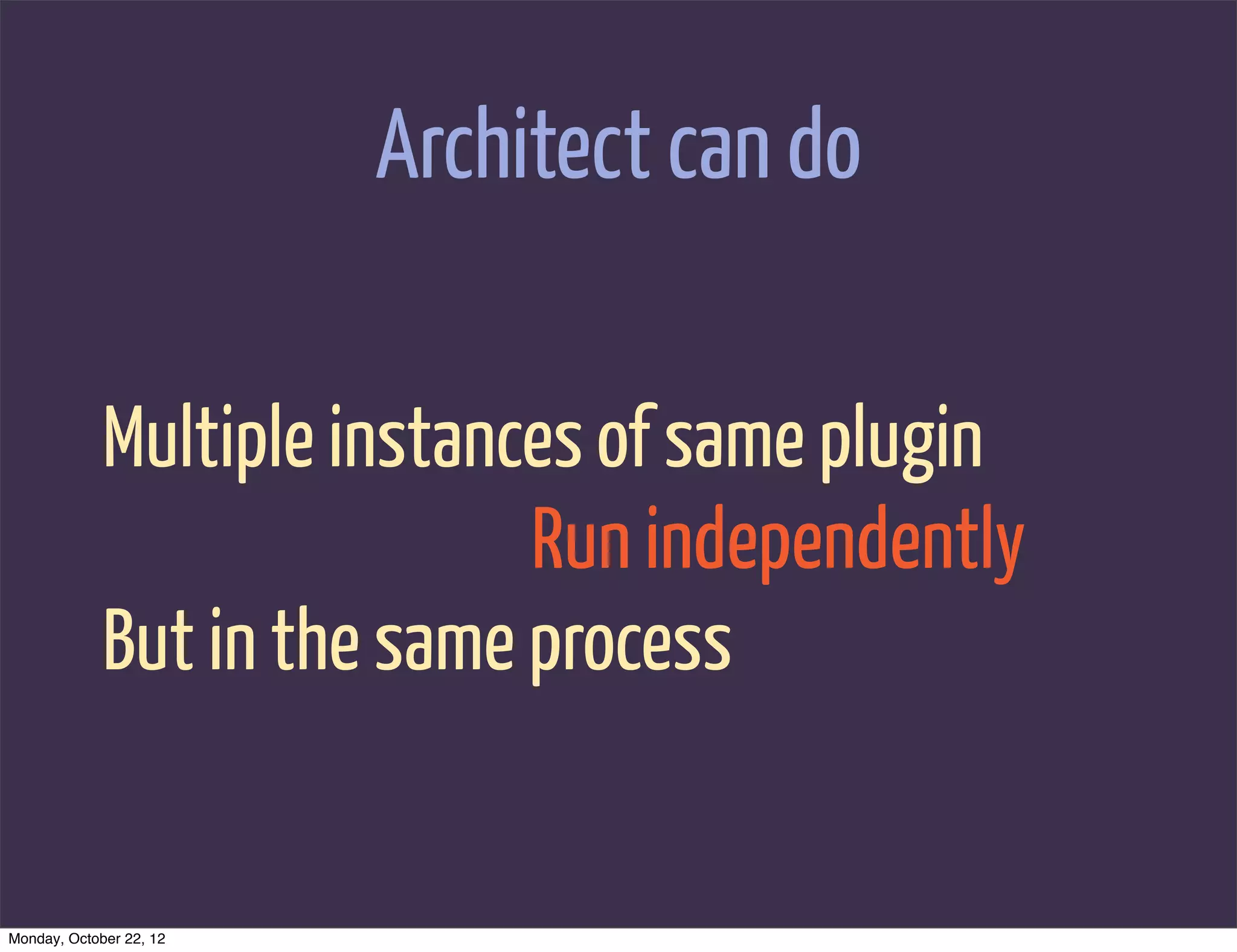 Architect can do

Multiple instances of same plugin

Run independently

But in the same process

Monday, October 22, 12